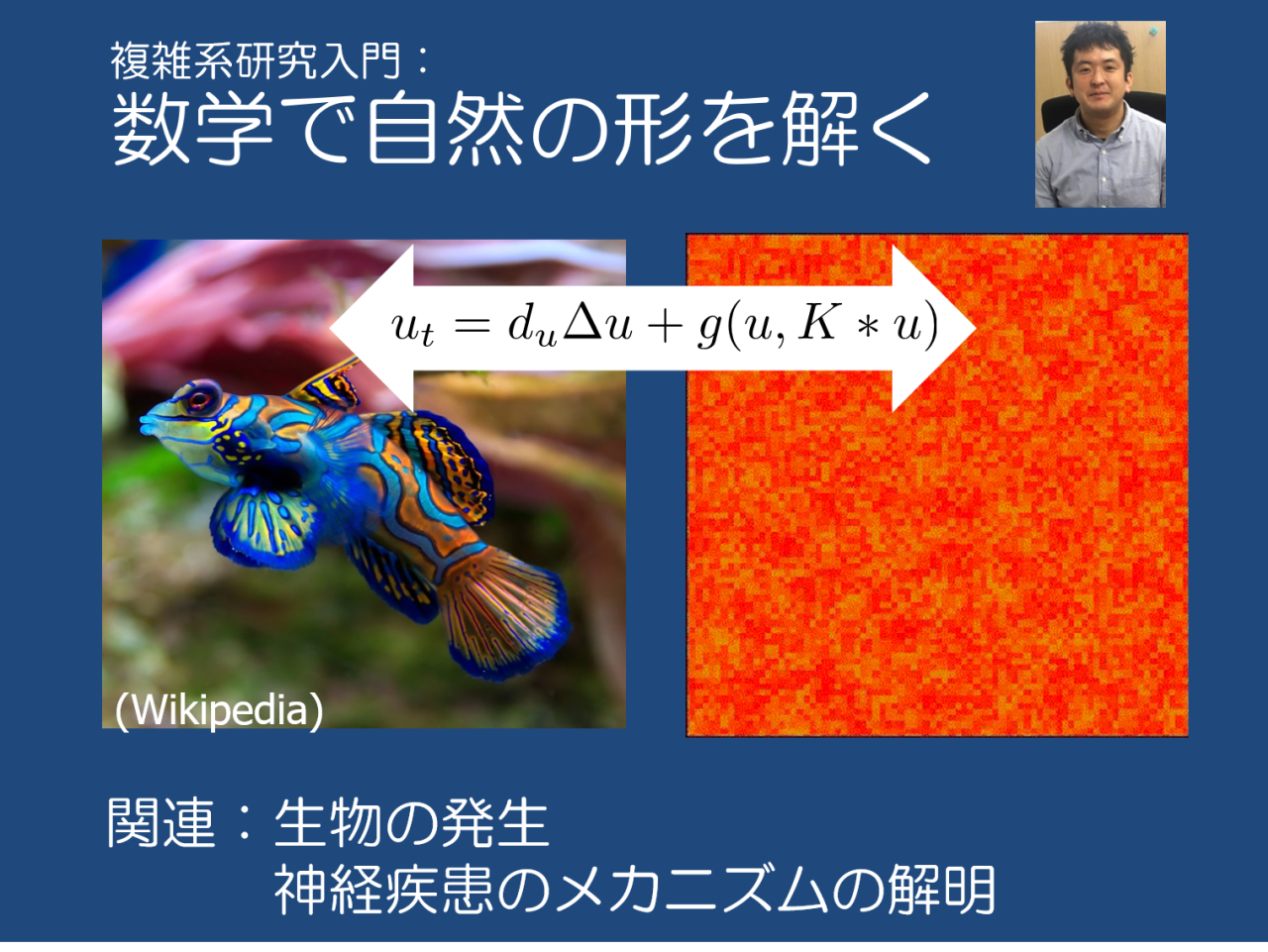 複雑系研究入門：
数学で自然の形を解く

$u_t = d_u \Delta u + g(u, K * u)$

(Wikipedia)

関連：生物の発生
神経疾患のメカニズムの解明